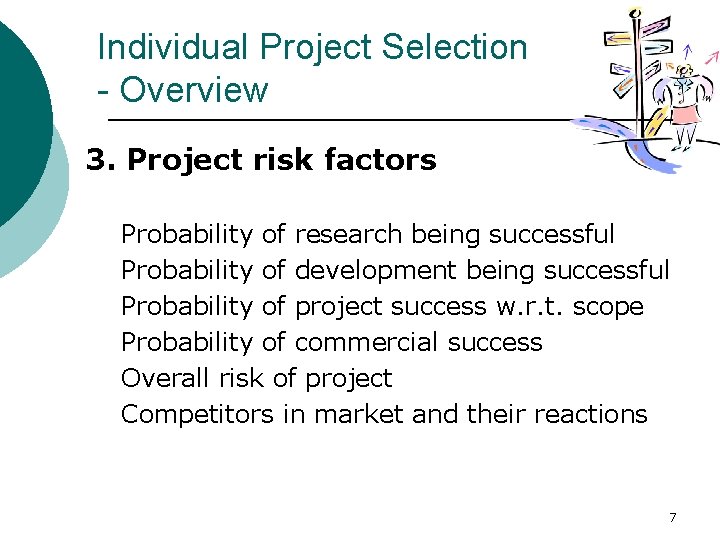 Individual Project Selection - Overview

3. Project risk factors

Probability of research being successful
Probability of development being successful
Probability of project success w.r.t. scope
Probability of commercial success
Overall risk of project
Competitors in market and their reactions

7